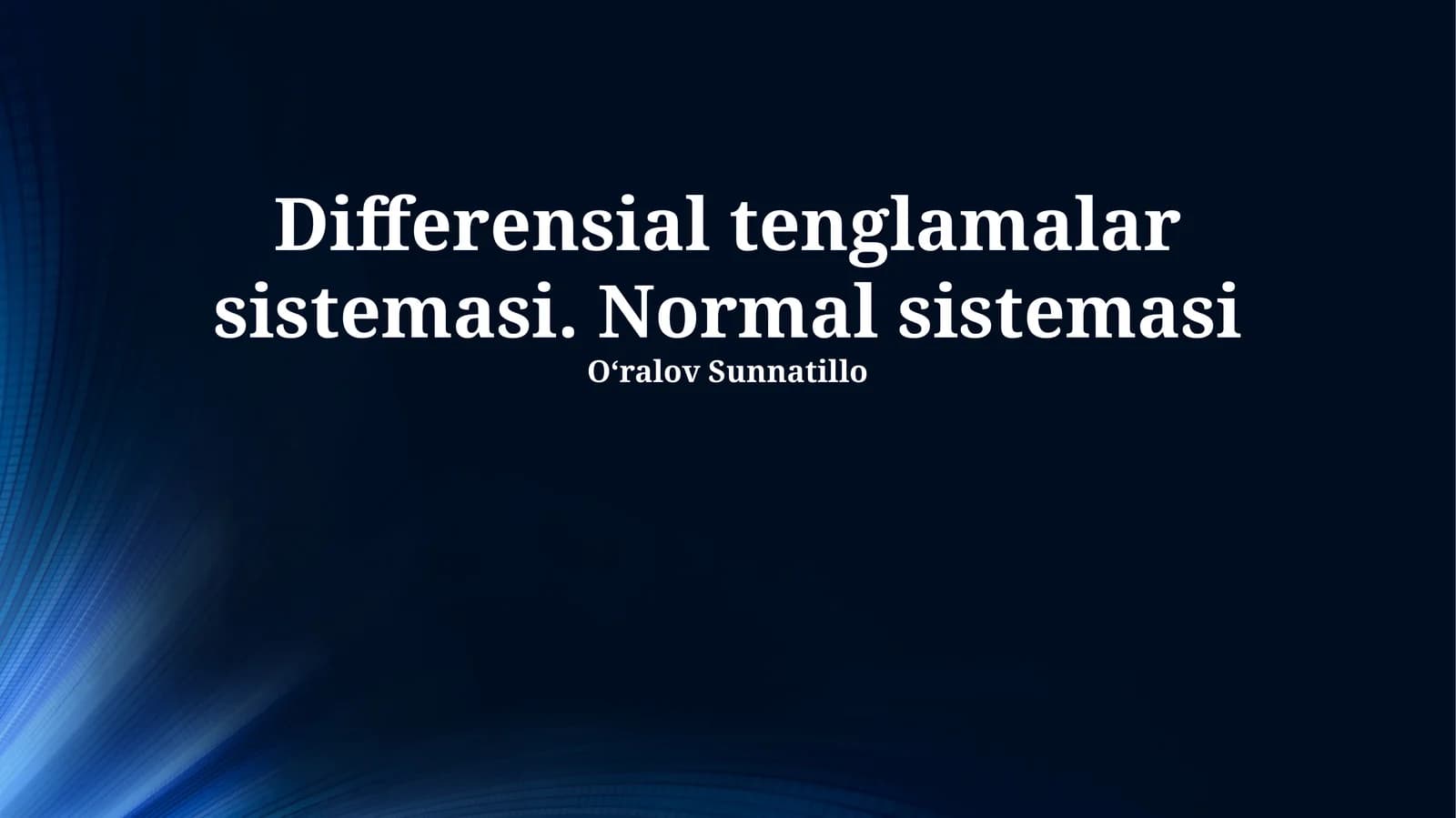 Differensial tenglamalar sistemasi. Normal sistemasi

O‘ralov Sunnatillo